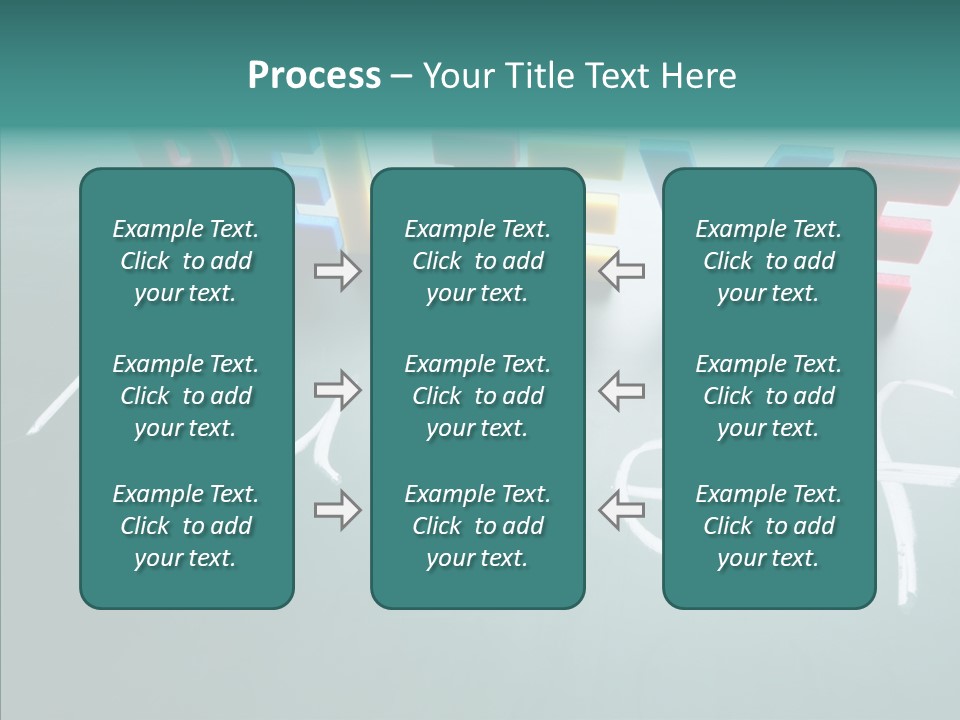 Process – Your Title Text Here

Example Text. Click to add your text.

Example Text. Click to add your text.

Example Text. Click to add your text.

Example Text. Click to add your text.

Example Text. Click to add your text.

Example Text. Click to add your text.

Example Text. Click to add your text.

Example Text. Click to add your text.

Example Text. Click to add your text.